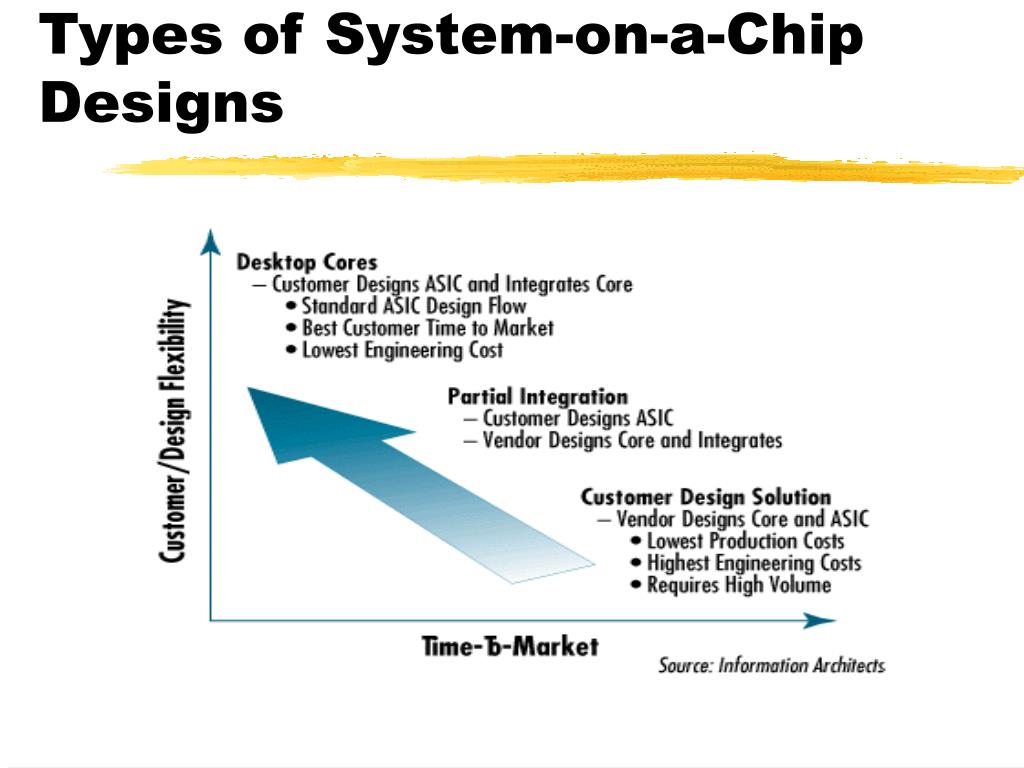 Types of System-on-a-Chip Designs

Customer/Design Flexibility

Desktop Cores
– Customer Designs ASIC and Integrates Core
• Standard ASIC Design Flow
• Best Customer Time to Market
• Lowest Engineering Cost

Partial Integration
– Customer Designs ASIC
– Vendor Designs Core and Integrates

Customer Design Solution
– Vendor Designs Core and ASIC
• Lowest Production Costs
• Highest Engineering Costs
• Requires High Volume

Time-To-Market

Source: Information Architects